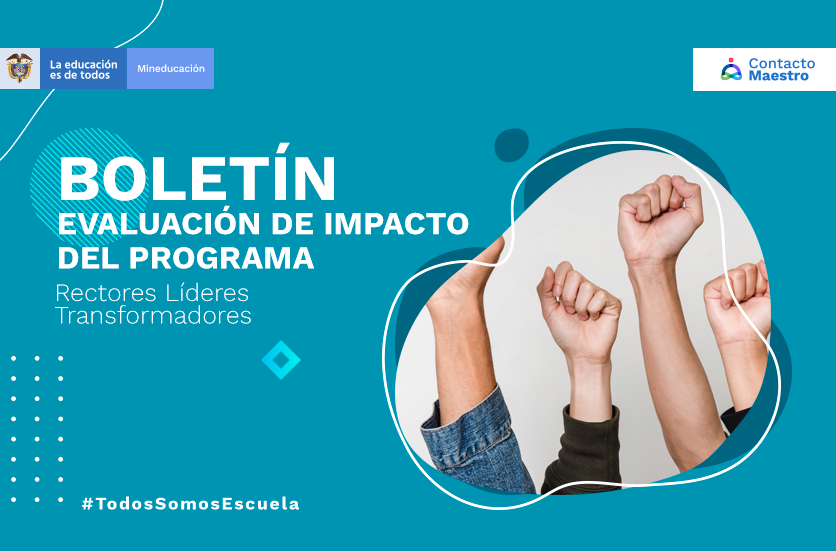 La educación es de todos

Mineducación

Contacto Maestro

BOLETÍN
EVALUACIÓN DE IMPACTO DEL PROGRAMA
Rectores Líderes Transformadores

#TodosSomosEscuela